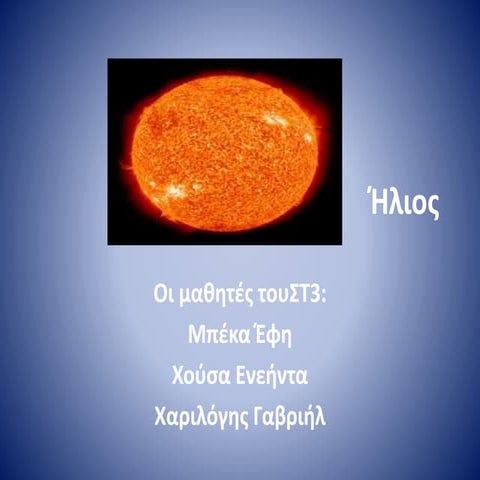 Ήλιος

Οι μαθητές τουΣΤ3:
Μπέκα Έφη
Χούσα Ενεήντα
Χαριλόγης Γαβριήλ